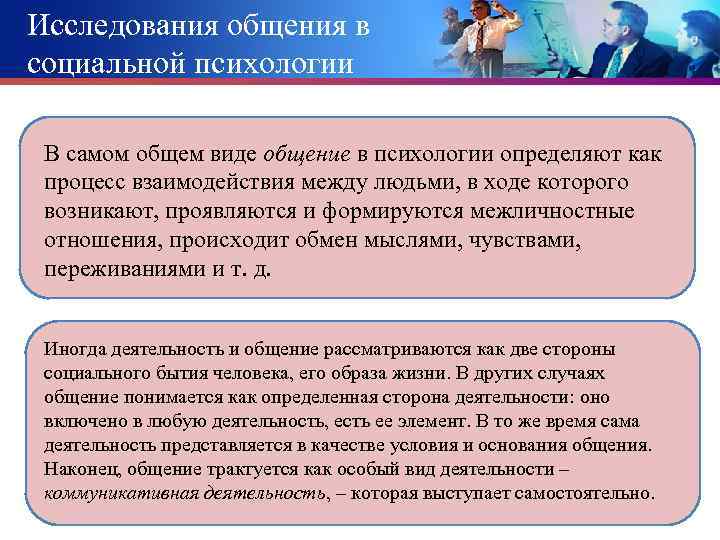 Исследования общения в социальной психологии

В самом общем виде общение в психологии определяют как процесс взаимодействия между людьми, в ходе которого возникают, проявляются и формируются межличностные отношения, происходит обмен мыслями, чувствами, переживаниями и т. д.

Иногда деятельность и общение рассматриваются как две стороны социального бытия человека, его образа жизни. В других случаях общение понимается как определенная сторона деятельности: оно включено в любую деятельность, есть ее элемент. В то же время сама деятельность представляется в качестве условия и основания общения. Наконец, общение трактуется как особый вид деятельности – коммуникативная деятельность, – которая выступает самостоятельно.